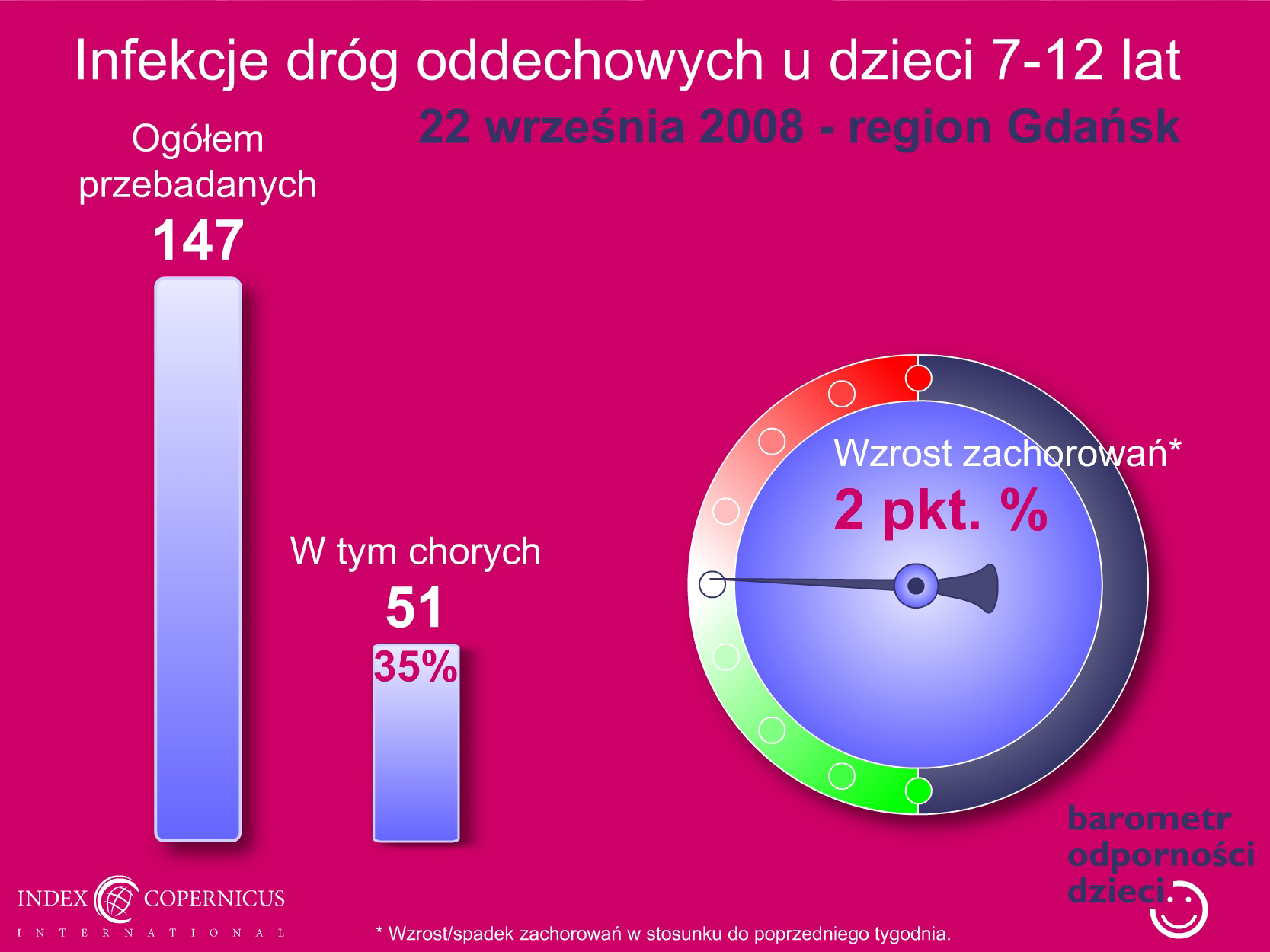 Infekcje dróg oddechowych u dzieci 7-12 lat

22 września 2008 - region Gdańsk

Ogółem przebadanych

147

W tym chorych

51

35%

Wzrost zachorowań*

2 pkt. %

barometr odporności dzieci

INDEX COPERNICUS
INTERNATIONAL

* Wzrost/spadek zachorowań w stosunku do poprzedniego tygodnia.